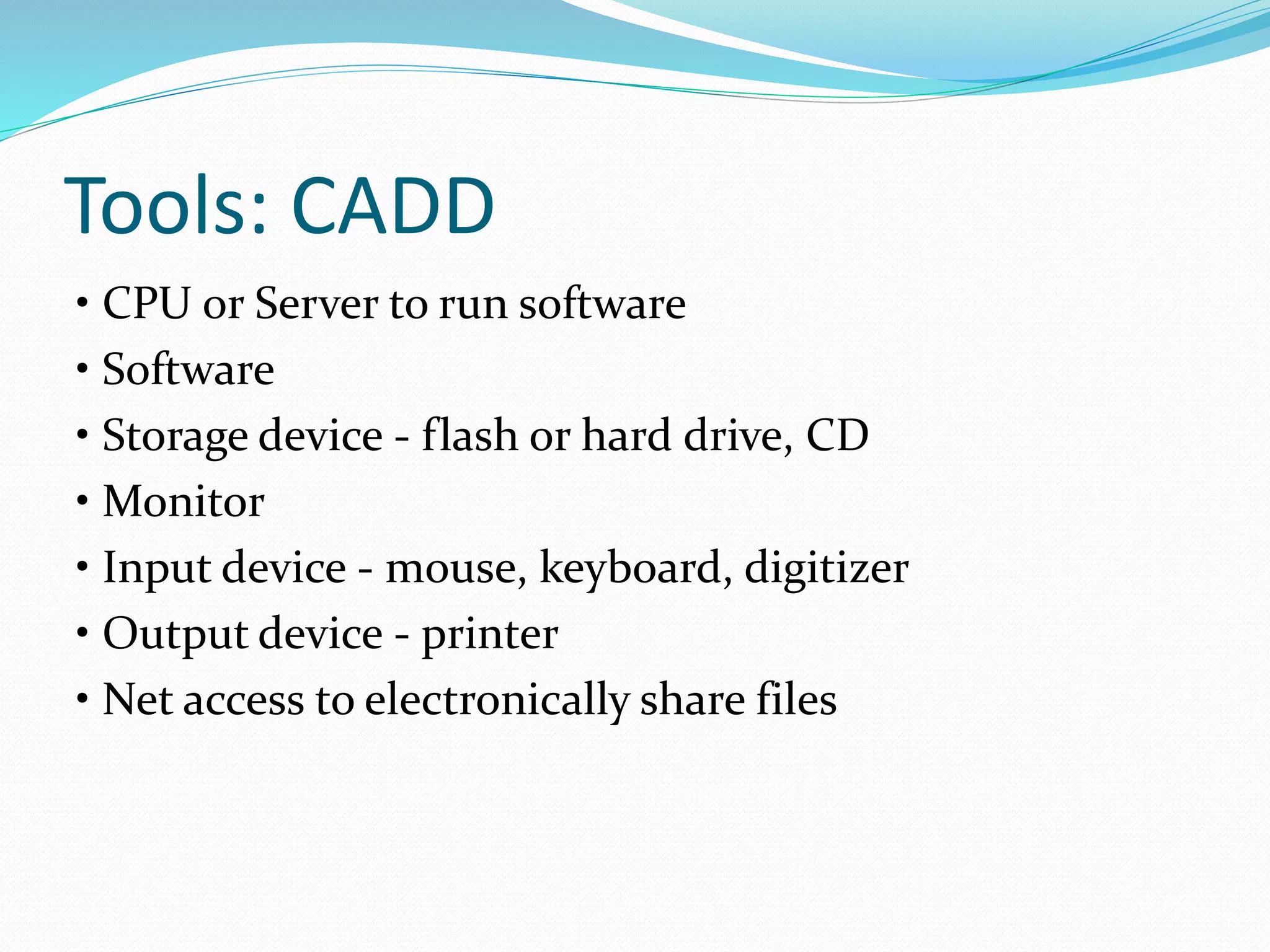 Tools: CADD

• CPU or Server to run software
• Software
• Storage device - flash or hard drive, CD
• Monitor
• Input device - mouse, keyboard, digitizer
• Output device - printer
• Net access to electronically share files